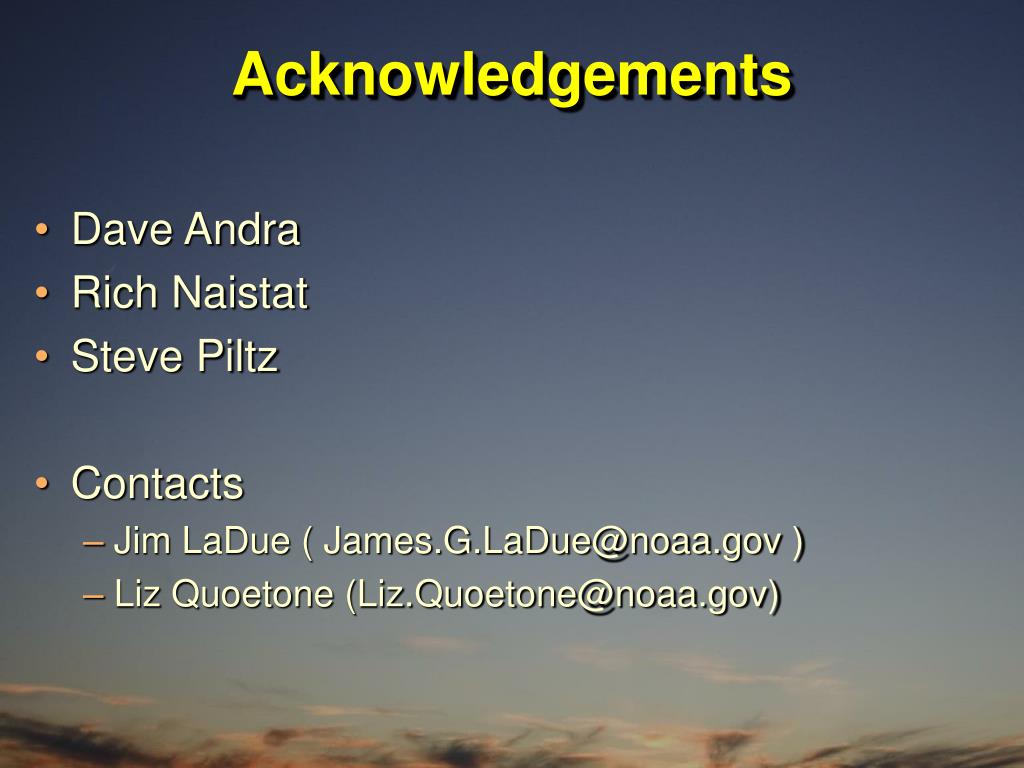 Acknowledgements

• Dave Andra
• Rich Naistat
• Steve Piltz

• Contacts
– Jim LaDue ( James.G.LaDue@noaa.gov )
– Liz Quoetone (Liz.Quoetone@noaa.gov)